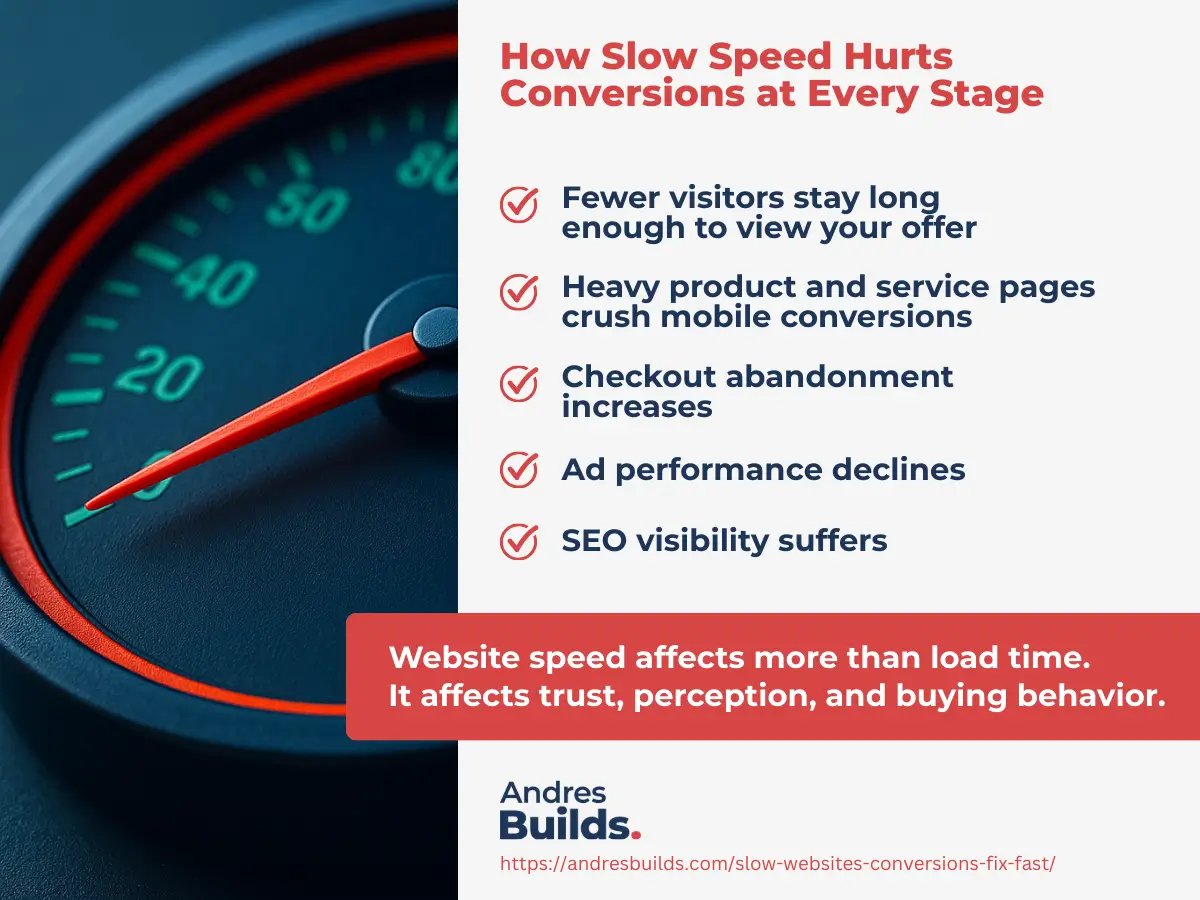 80
50
40
20
0

How Slow Speed Hurts Conversions at Every Stage

Fewer visitors stay long enough to view your offer

Heavy product and service pages crush mobile conversions

Checkout abandonment increases

Ad performance declines

SEO visibility suffers

Website speed affects more than load time. It affects trust, perception, and buying behavior.

Andres Builds.

https://andresbuilds.com/slow-websites-conversions-fix-fast/